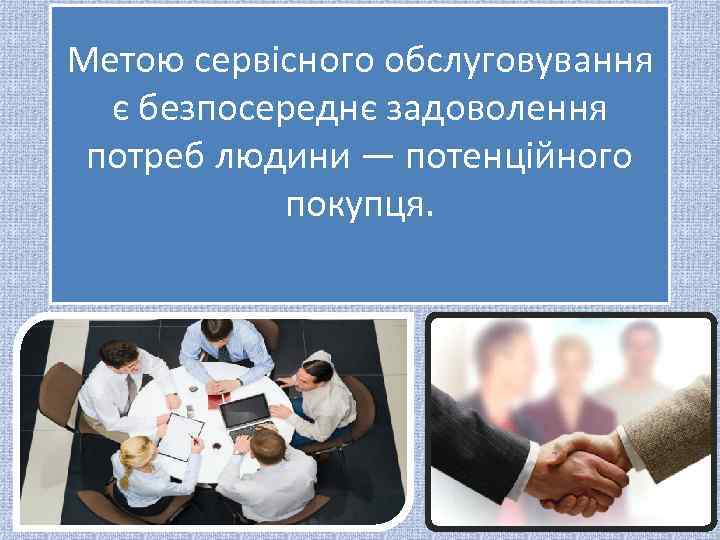 Метою сервісного обслуговування є безпосереднє задоволення потреб людини — потенційного покупця.